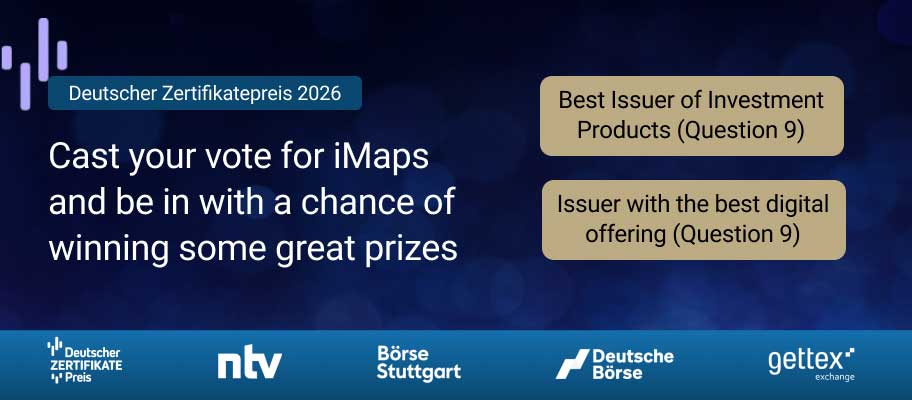 Deutscher Zertifikatepreis 2026

Cast your vote for iMaps and be in with a chance of winning some great prizes

Best Issuer of Investment Products (Question 9)

Issuer with the best digital offering (Question 9)

Deutscher ZERTIFIKATE Preis

ntv

Börse Stuttgart

Deutsche Börse

gettex exchange